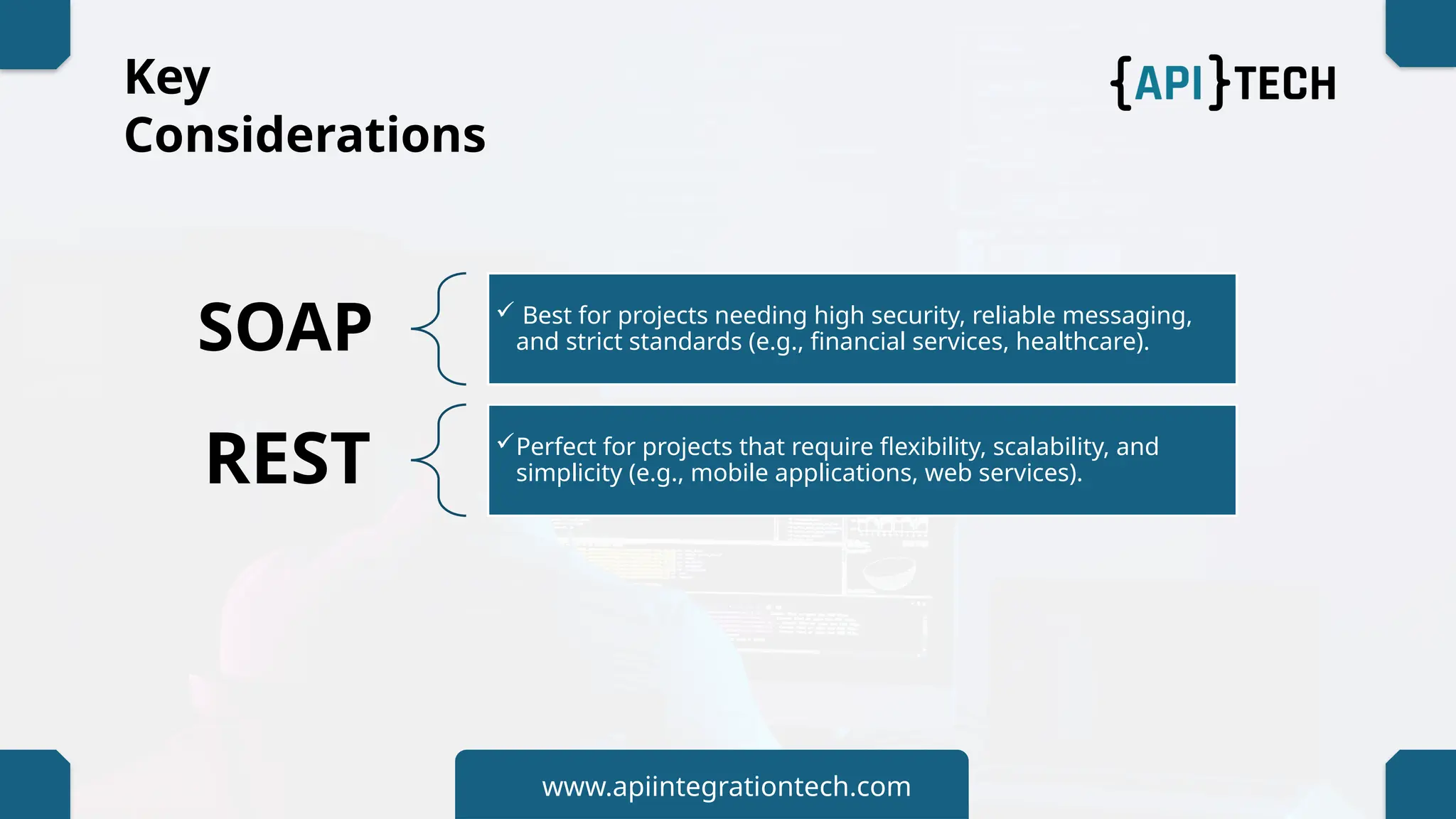 Key Considerations

{API}TECH

SOAP

✓ Best for projects needing high security, reliable messaging, and strict standards (e.g., financial services, healthcare).

REST

✓ Perfect for projects that require flexibility, scalability, and simplicity (e.g., mobile applications, web services).

www.apiintegrationtech.com